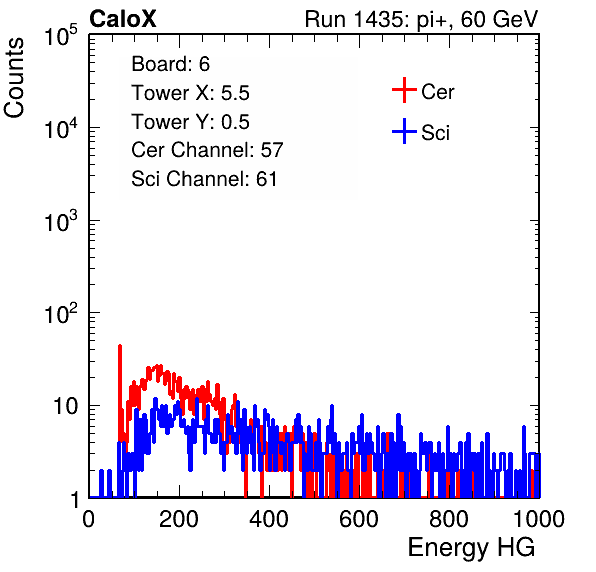 CaloX

Run 1435: pi+, 60 GeV

Counts

$10^5$

$10^4$

$10^3$

$10^2$

10

1

Board: 6

Tower X: 5.5

Tower Y: 0.5

Cer Channel: 57

Sci Channel: 61

Cer

Sci

0

200

400

600

800

1000

Energy HG